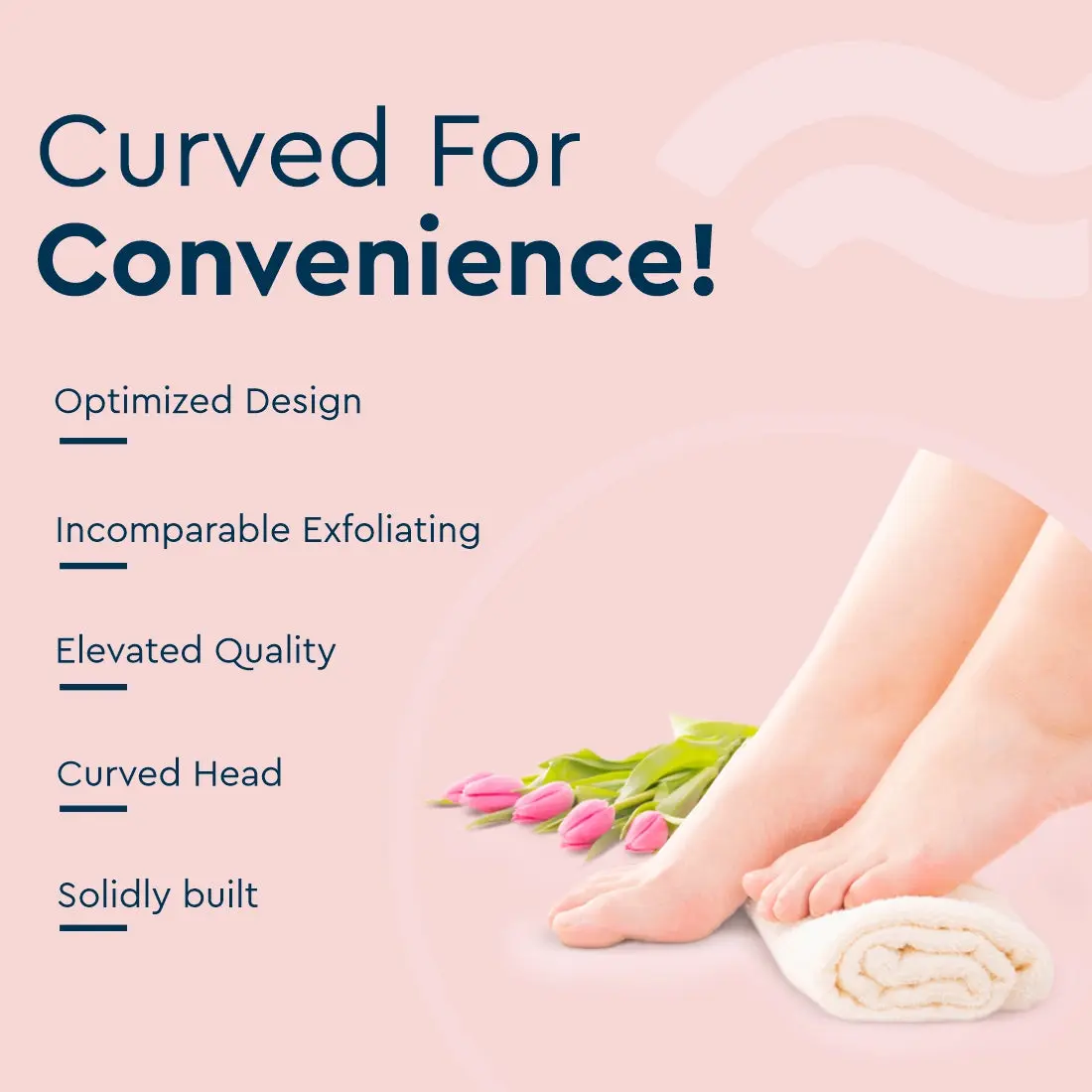 Curved For
Convenience!

Optimized Design

Incomparable Exfoliating

Elevated Quality

Curved Head

Solidly built